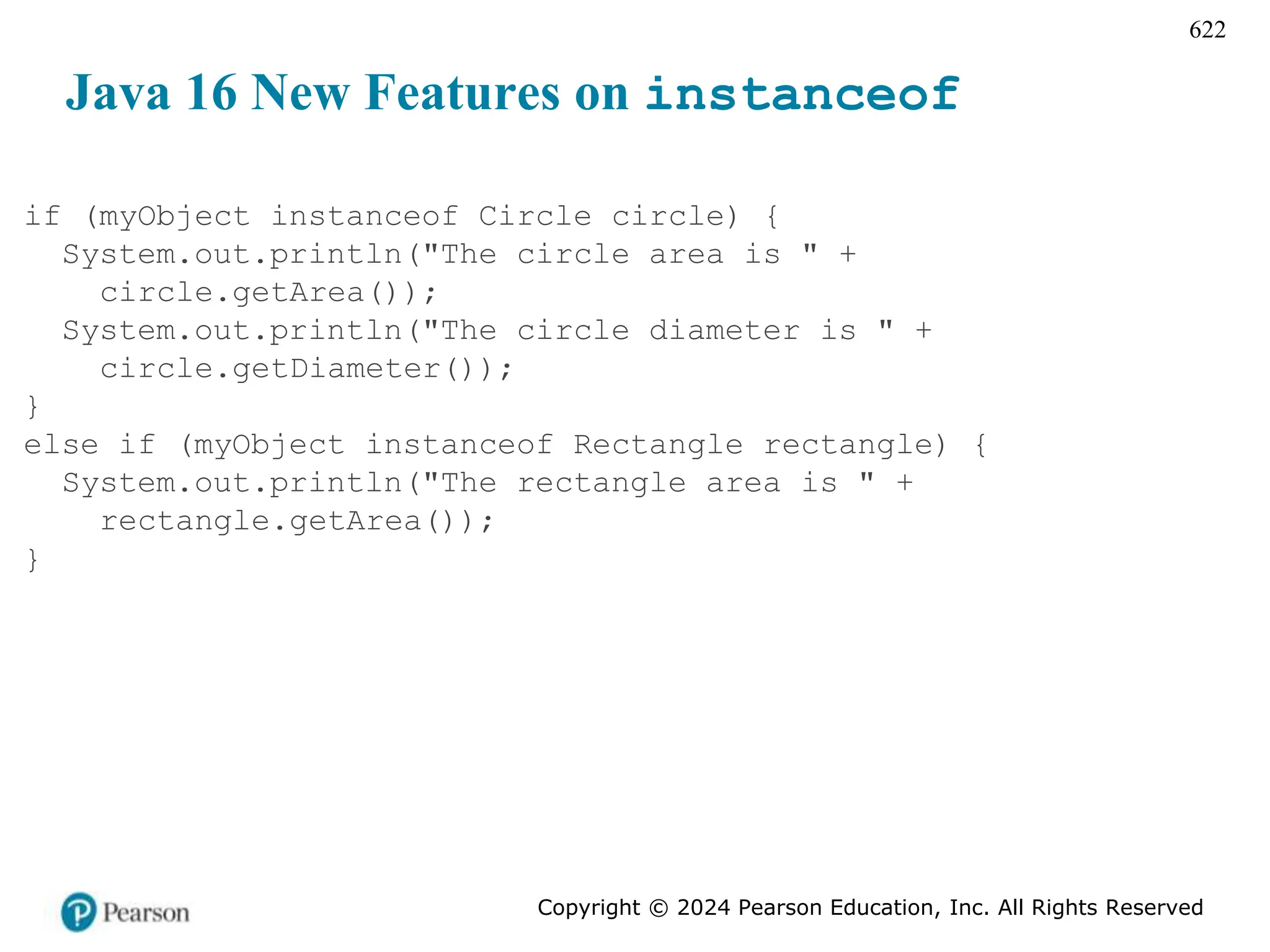 622

Java 16 New Features on instanceof

if (myObject instanceof Circle circle) {
  System.out.println("The circle area is " +
    circle.getArea());
  System.out.println("The circle diameter is " +
    circle.getDiameter());
}
else if (myObject instanceof Rectangle rectangle) {
  System.out.println("The rectangle area is " +
    rectangle.getArea());
}

Pearson

Copyright © 2024 Pearson Education, Inc. All Rights Reserved